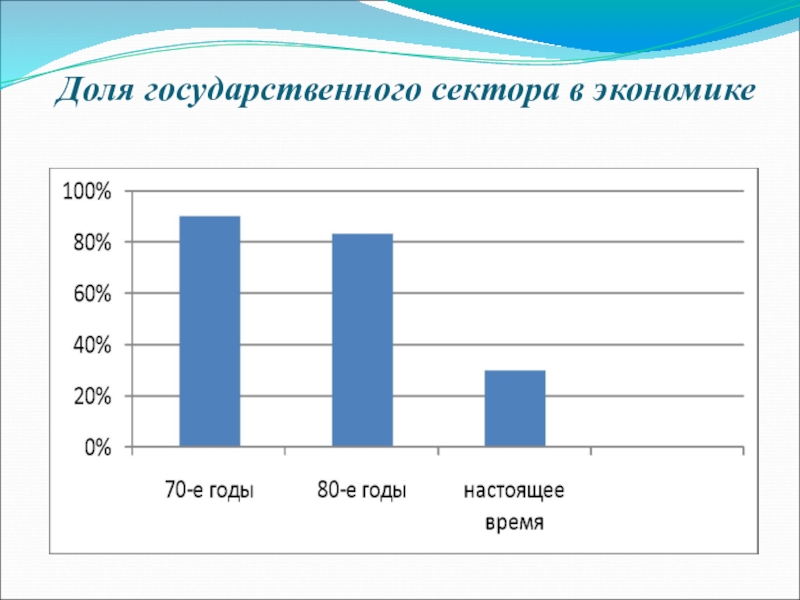 Доля государственного сектора в экономике

100%
80%
60%
40%
20%
0%

70-е годы
80-е годы
настоящее время